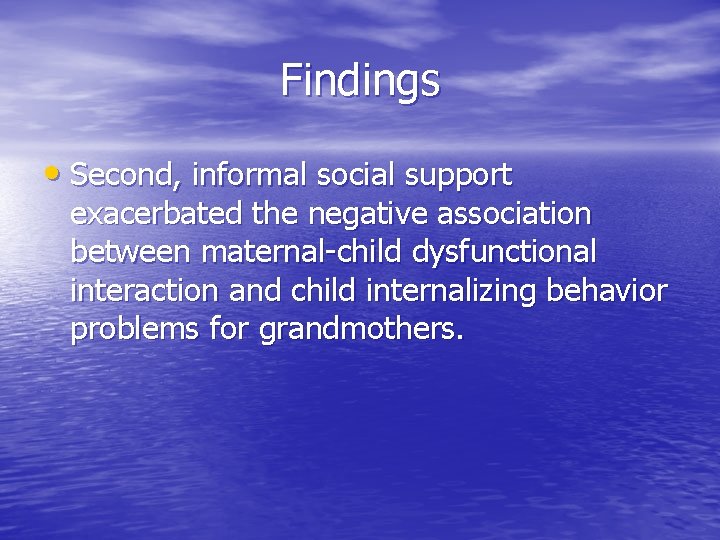 Findings

• Second, informal social support exacerbated the negative association between maternal-child dysfunctional interaction and child internalizing behavior problems for grandmothers.